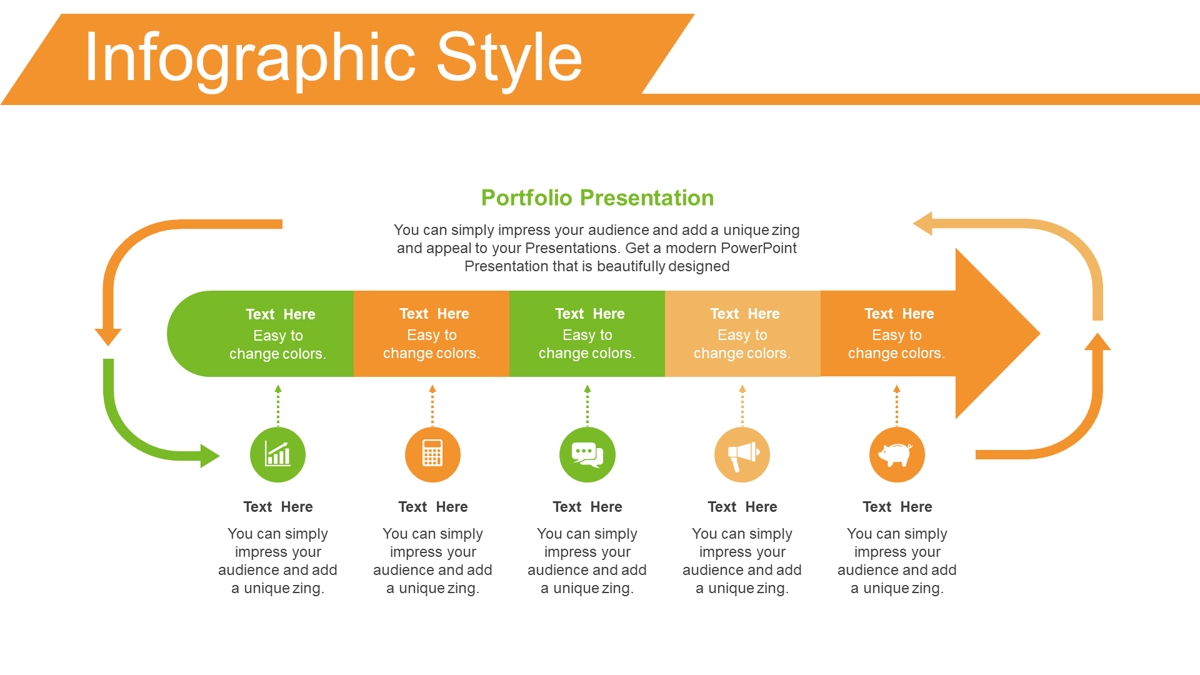 Infographic Style

Portfolio Presentation

You can simply impress your audience and add a unique zing and appeal to your Presentations. Get a modern PowerPoint Presentation that is beautifully designed

Text Here
Easy to change colors.

Text Here
Easy to change colors.

Text Here
Easy to change colors.

Text Here
Easy to change colors.

Text Here
Easy to change colors.

Text Here
You can simply impress your audience and add a unique zing.

Text Here
You can simply impress your audience and add a unique zing.

Text Here
You can simply impress your audience and add a unique zing.

Text Here
You can simply impress your audience and add a unique zing.

Text Here
You can simply impress your audience and add a unique zing.